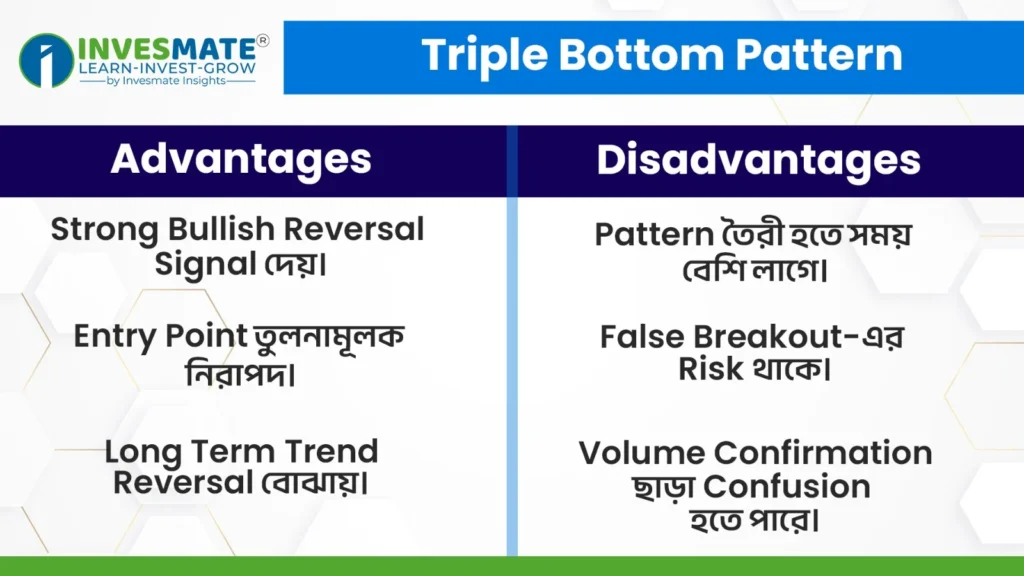 INVESMATE®
LEARN-INVEST-GROW
by Invesmate Insights

Triple Bottom Pattern

| Advantages | Disadvantages |
|---|---|
| Strong Bullish Reversal Signal দেয়। | Pattern তৈরী হতে সময় বেশি লাগে। |
| Entry Point তুলনামূলক নিরাপদ। | False Breakout-এর Risk থাকে। |
| Long Term Trend Reversal বোঝায়। | Volume Confirmation ছাড়া Confusion হতে পারে। |